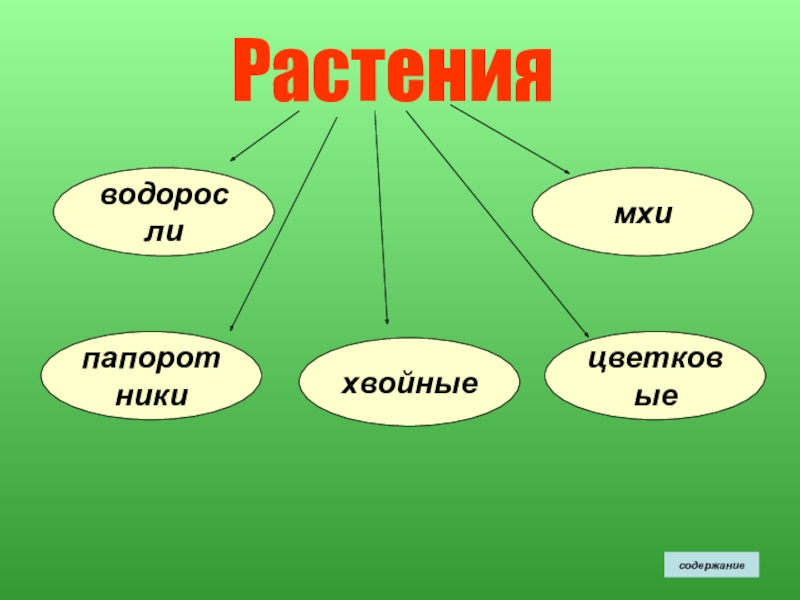 Растения

водоросли

мхи

папоротники

хвойные

цветковые

содержание